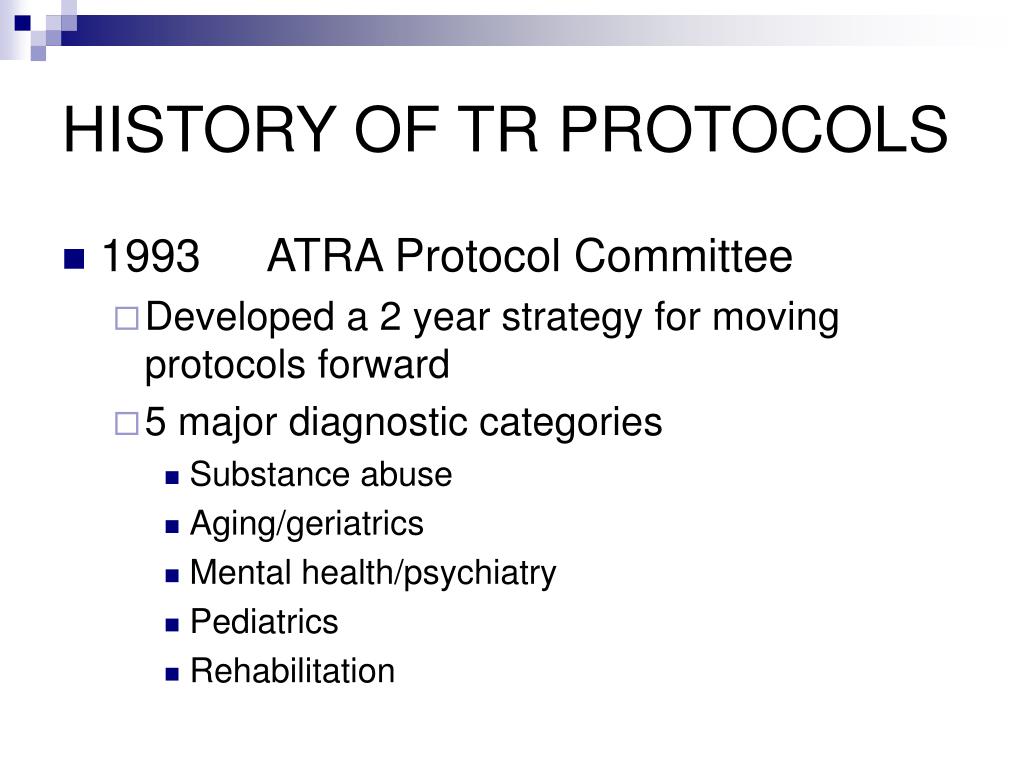 HISTORY OF TR PROTOCOLS

1993 ATRA Protocol Committee

Developed a 2 year strategy for moving protocols forward

5 major diagnostic categories

Substance abuse

Aging/geriatrics

Mental health/psychiatry

Pediatrics

Rehabilitation